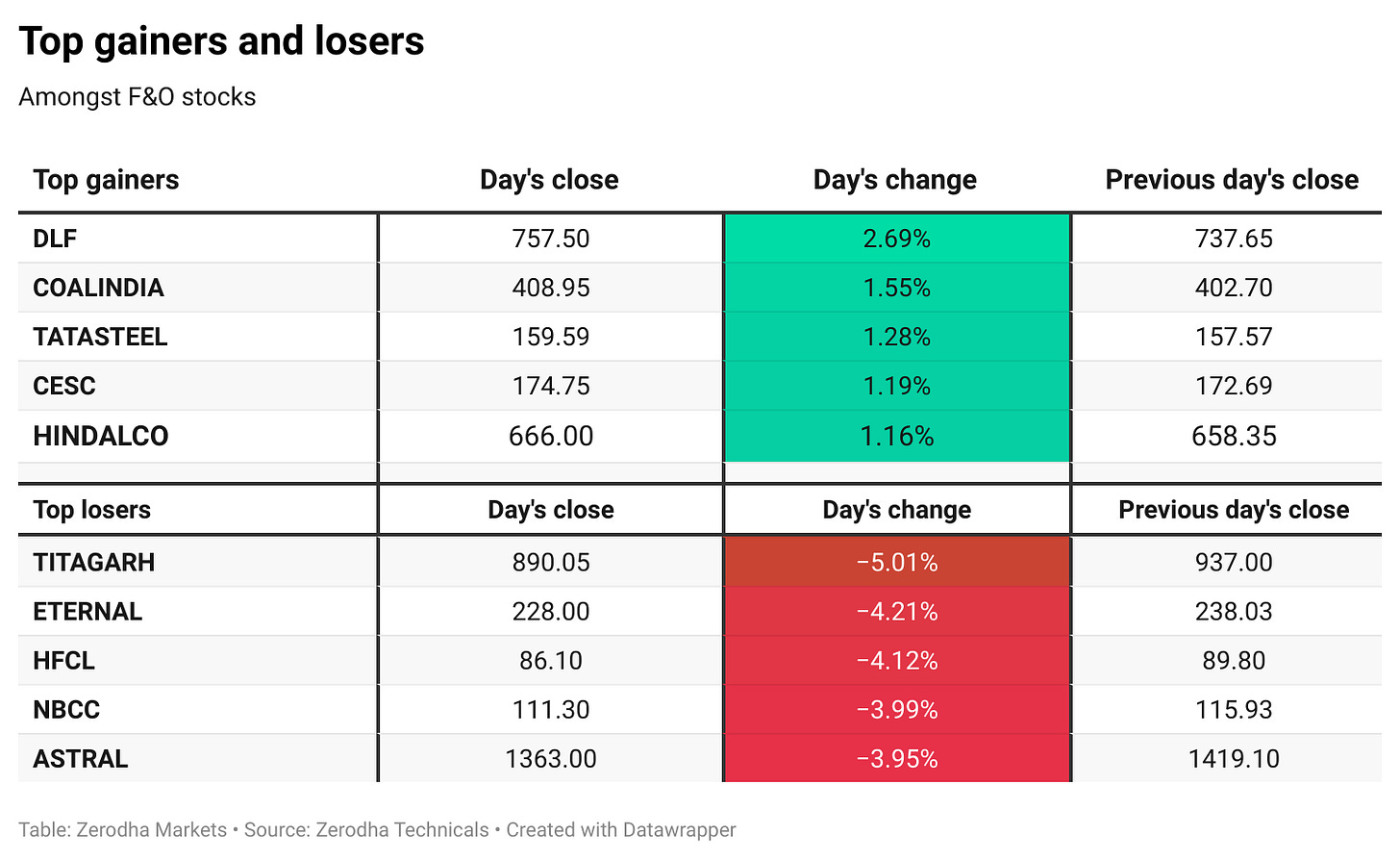 Top gainers and losers

Amongst F&O stocks

| Top gainers | Day's close | Day's change | Previous day's close |
|---|---|---|---|
| DLF | 757.50 | 2.69% | 737.65 |
| COALINDIA | 408.95 | 1.55% | 402.70 |
| TATASTEEL | 159.59 | 1.28% | 157.57 |
| CESC | 174.75 | 1.19% | 172.69 |
| HINDALCO | 666.00 | 1.16% | 658.35 |
| | | | |
| Top losers | Day's close | Day's change | Previous day's close |
| TITAGARH | 890.05 | −5.01% | 937.00 |
| ETERNAL | 228.00 | −4.21% | 238.03 |
| HFCL | 86.10 | −4.12% | 89.80 |
| NBCC | 111.30 | −3.99% | 115.93 |
| ASTRAL | 1363.00 | −3.95% | 1419.10 |

Table: Zerodha Markets • Source: Zerodha Technicals • Created with Datawrapper